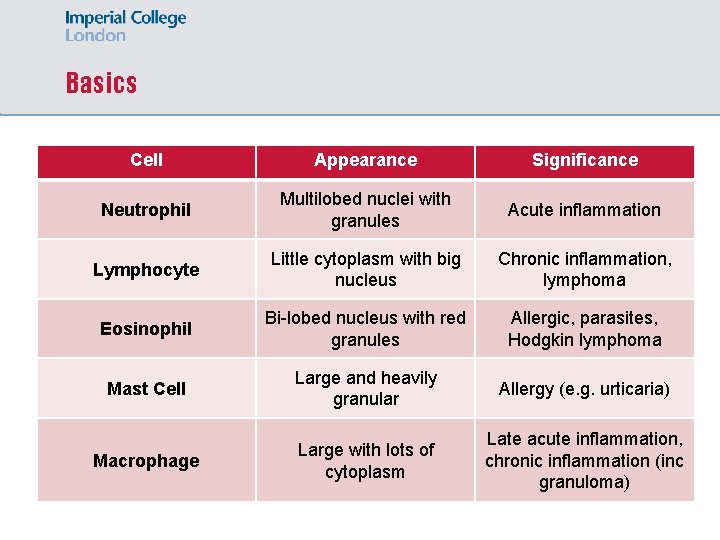 Imperial College
London

Basics

| Cell | Appearance | Significance |
|---|---|---|
| Neutrophil | Multilobed nuclei with granules | Acute inflammation |
| Lymphocyte | Little cytoplasm with big nucleus | Chronic inflammation, lymphoma |
| Eosinophil | Bi-lobed nucleus with red granules | Allergic, parasites, Hodgkin lymphoma |
| Mast Cell | Large and heavily granular | Allergy (e.g. urticaria) |
| Macrophage | Large with lots of cytoplasm | Late acute inflammation, chronic inflammation (inc granuloma) |